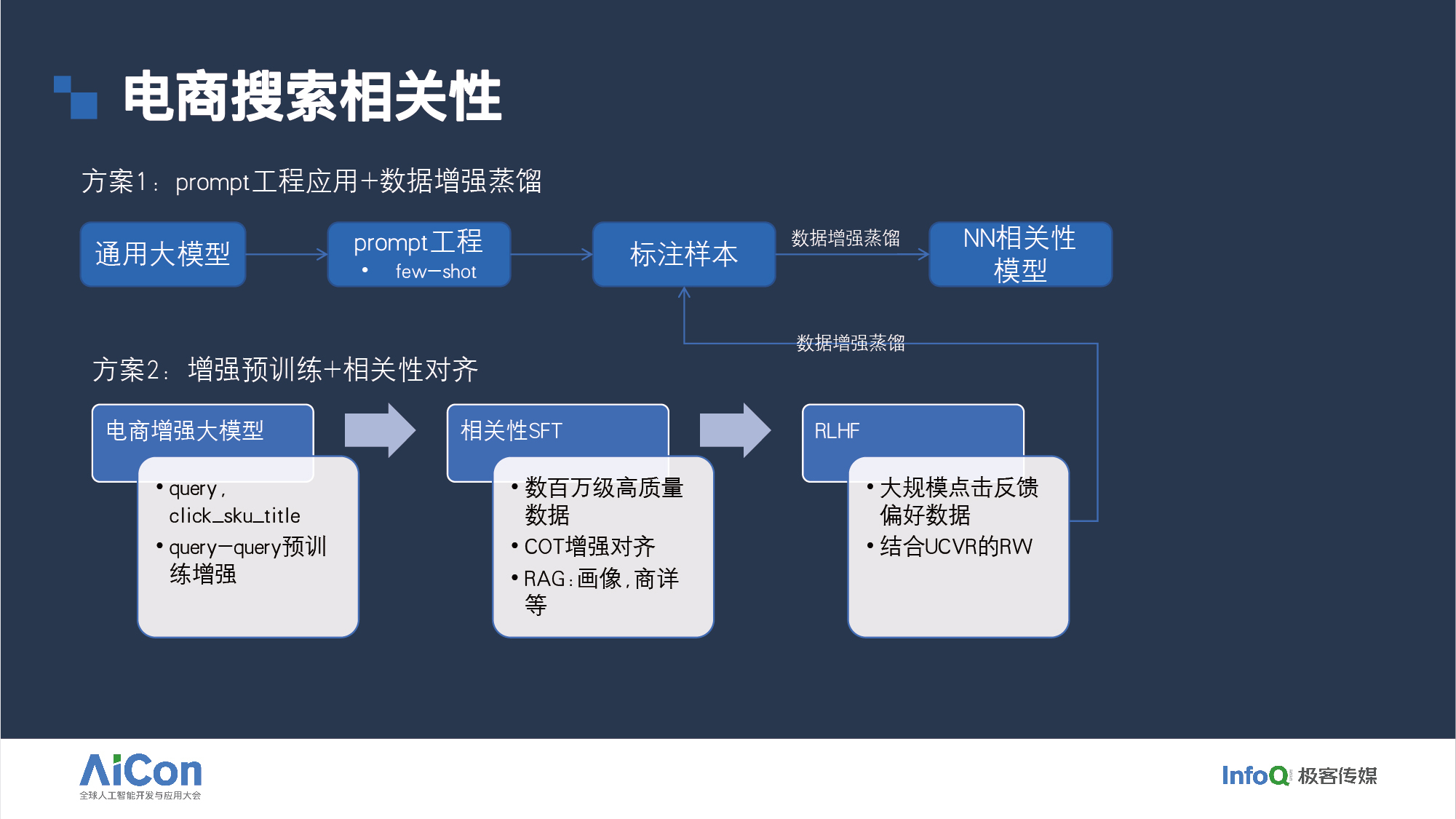 电商搜索相关性

方案1： prompt工程应用+数据增强蒸馏

通用大模型

prompt工程
• few-shot

标注样本

数据增强蒸馏

NN相关性模型

数据增强蒸馏

方案2： 增强预训练+相关性对齐

电商增强大模型

• query, click_sku_title
• query-query预训练增强

相关性SFT

• 数百万级高质量数据
• COT增强对齐
• RAG：画像，商详等

RLHF

• 大规模点击反馈偏好数据
• 结合UCVR的RW

AiCon
全球人工智能开发与应用大会

InfoQ 极客传媒